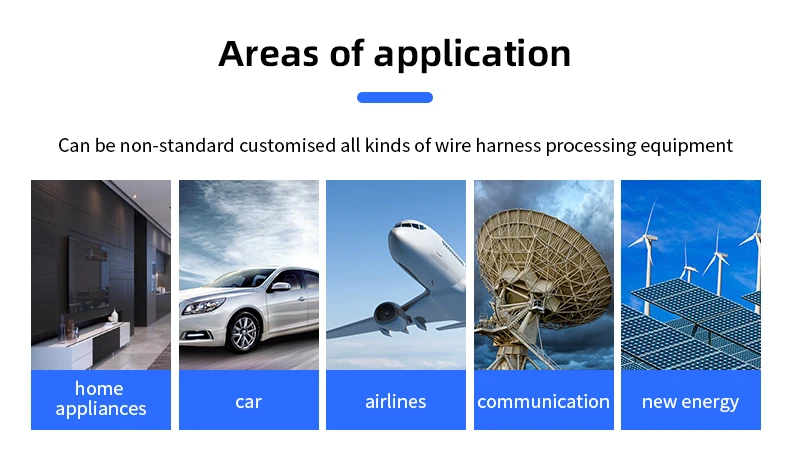 Areas of application

Can be non-standard customised all kinds of wire harness processing equipment

home appliances

car

airlines

communication

new energy